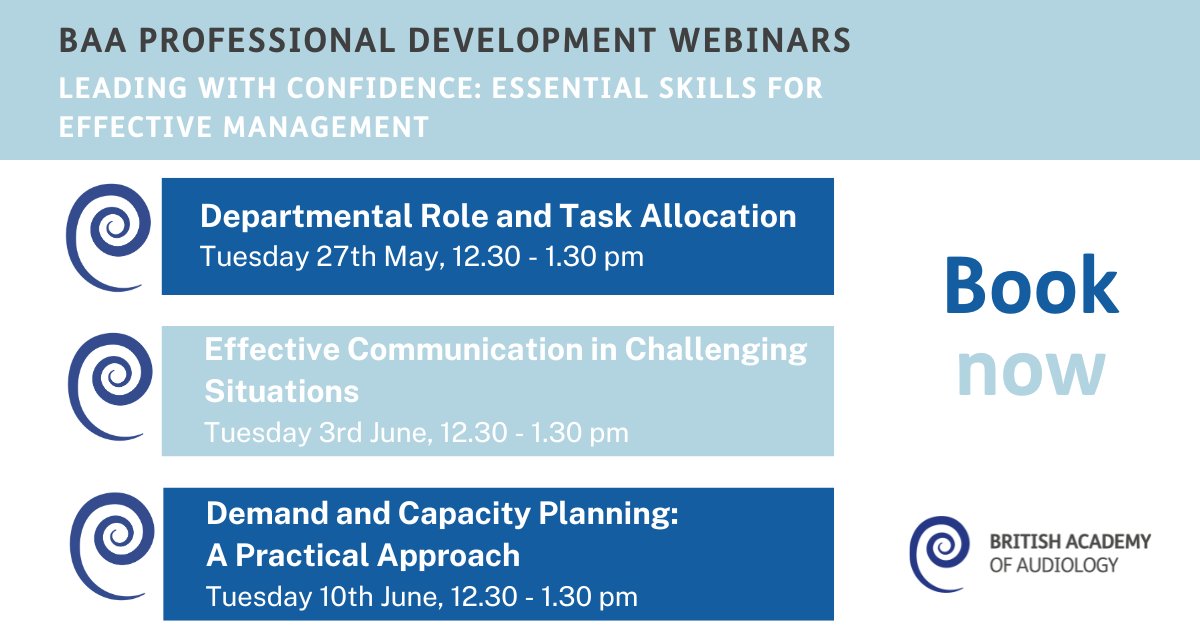 BAA PROFESSIONAL DEVELOPMENT WEBINARS

LEADING WITH CONFIDENCE: ESSENTIAL SKILLS FOR EFFECTIVE MANAGEMENT

Departmental Role and Task Allocation
Tuesday 27th May, 12.30 - 1.30 pm

Effective Communication in Challenging Situations
Tuesday 3rd June, 12.30 - 1.30 pm

Demand and Capacity Planning: A Practical Approach
Tuesday 10th June, 12.30 - 1.30 pm

Book now

BRITISH ACADEMY OF AUDIOLOGY